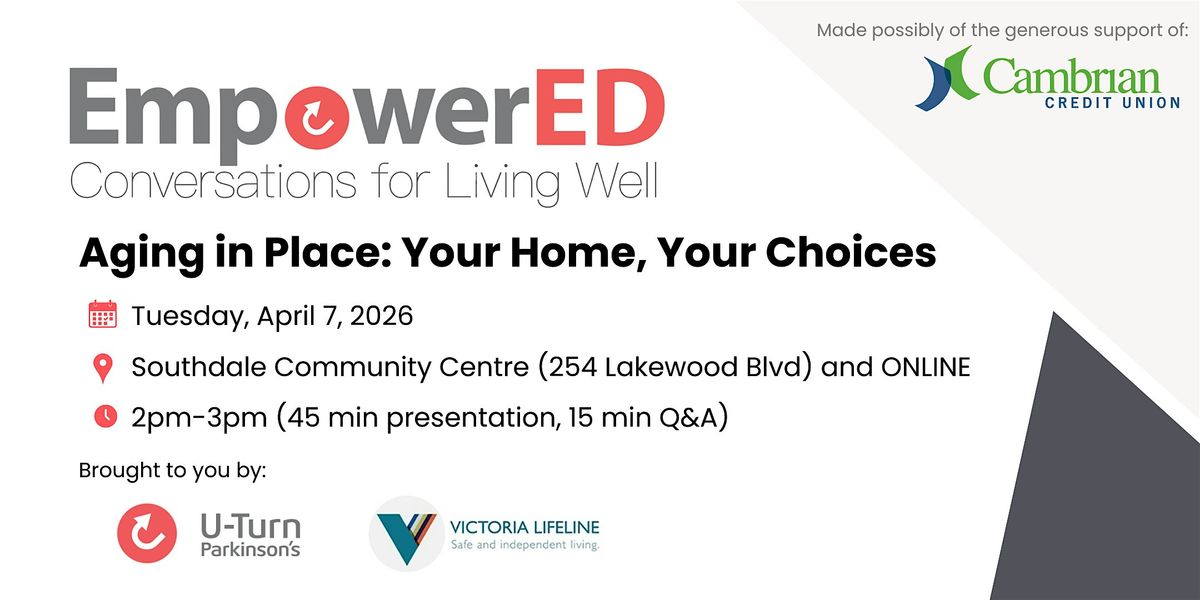 Made possibly of the generous support of:

Cambrian
CREDIT UNION

EmpowerED
Conversations for Living Well

Aging in Place: Your Home, Your Choices

Tuesday, April 7, 2026

Southdale Community Centre (254 Lakewood Blvd) and ONLINE

2pm-3pm (45 min presentation, 15 min Q&A)

Brought to you by:

U-Turn
Parkinson's

VICTORIA LIFELINE
Safe and independent living.